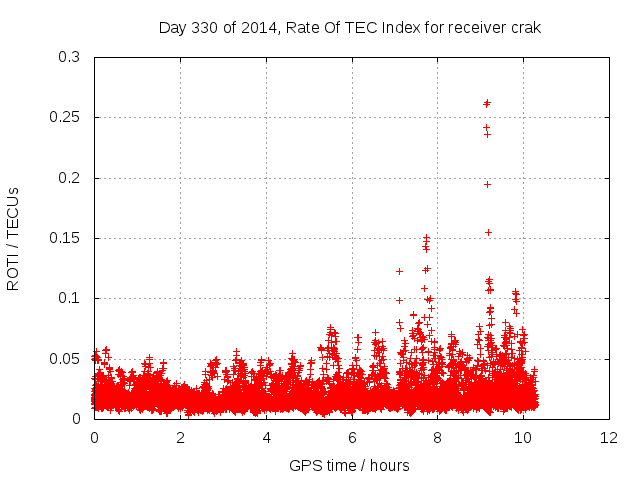 Day 330 of 2014, Rate Of TEC Index for receiver crak

ROTI / TECUs

0.3
0.25
0.2
0.15
0.1
0.05
0

0 2 4 6 8 10 12

GPS time / hours